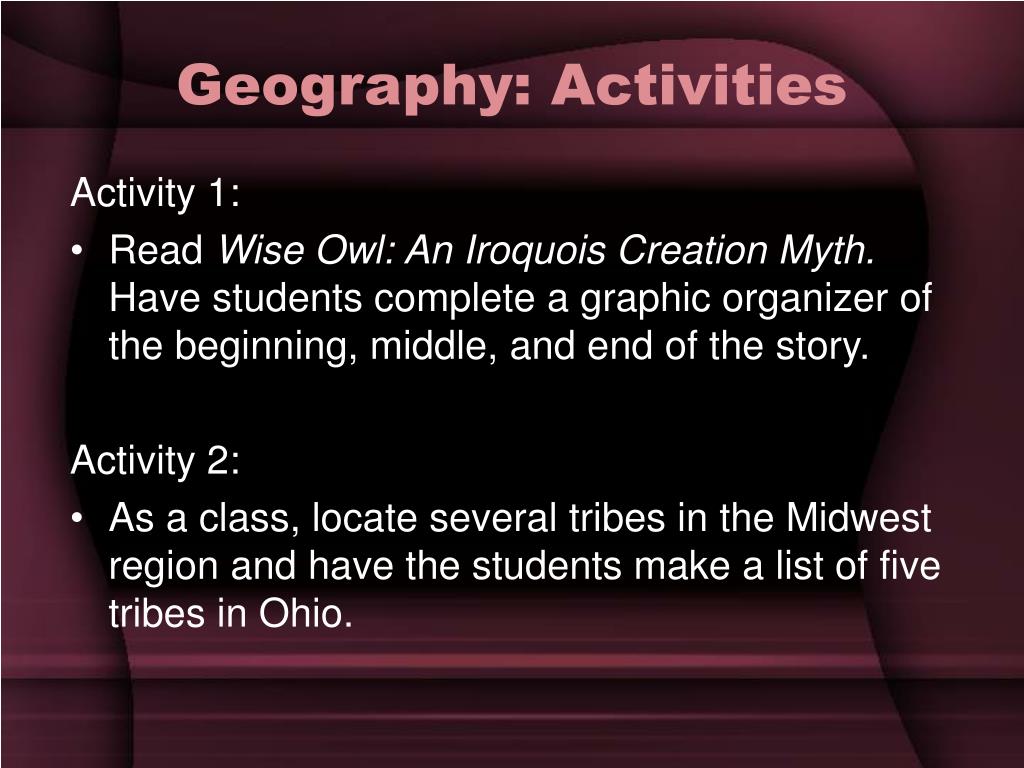 Geography: Activities

Activity 1:

• Read Wise Owl: An Iroquois Creation Myth. Have students complete a graphic organizer of the beginning, middle, and end of the story.

Activity 2:

• As a class, locate several tribes in the Midwest region and have the students make a list of five tribes in Ohio.